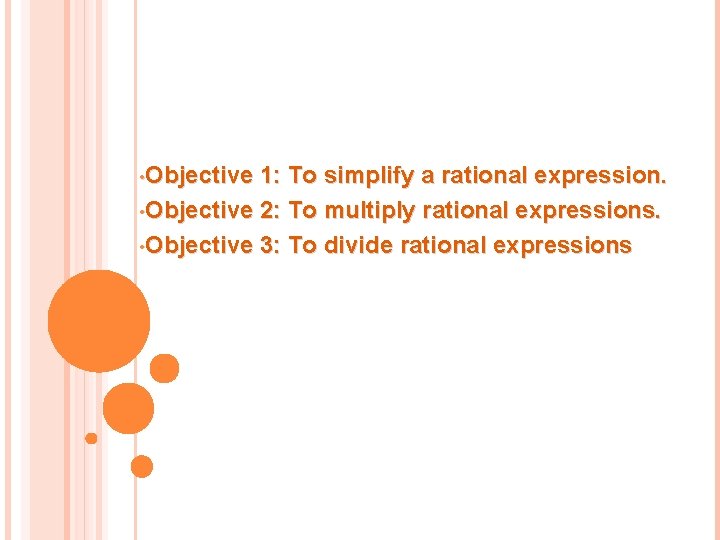 •Objective 1: To simplify a rational expression.
•Objective 2: To multiply rational expressions.
•Objective 3: To divide rational expressions